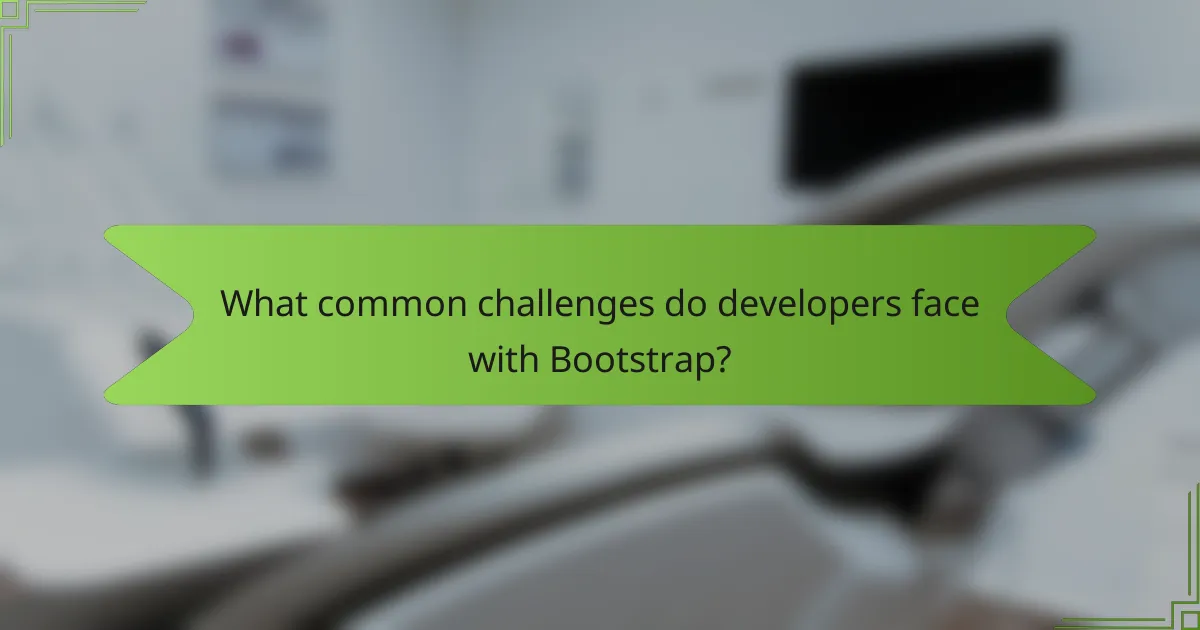 What common challenges do developers face with Bootstrap?